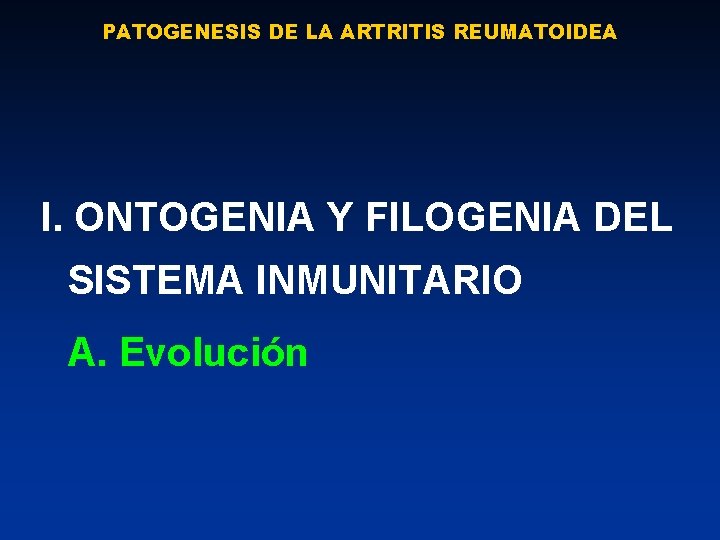 PATOGENESIS DE LA ARTRITIS REUMATOIDEA

I. ONTOGENIA Y FILOGENIA DEL SISTEMA INMUNITARIO

A. Evolución